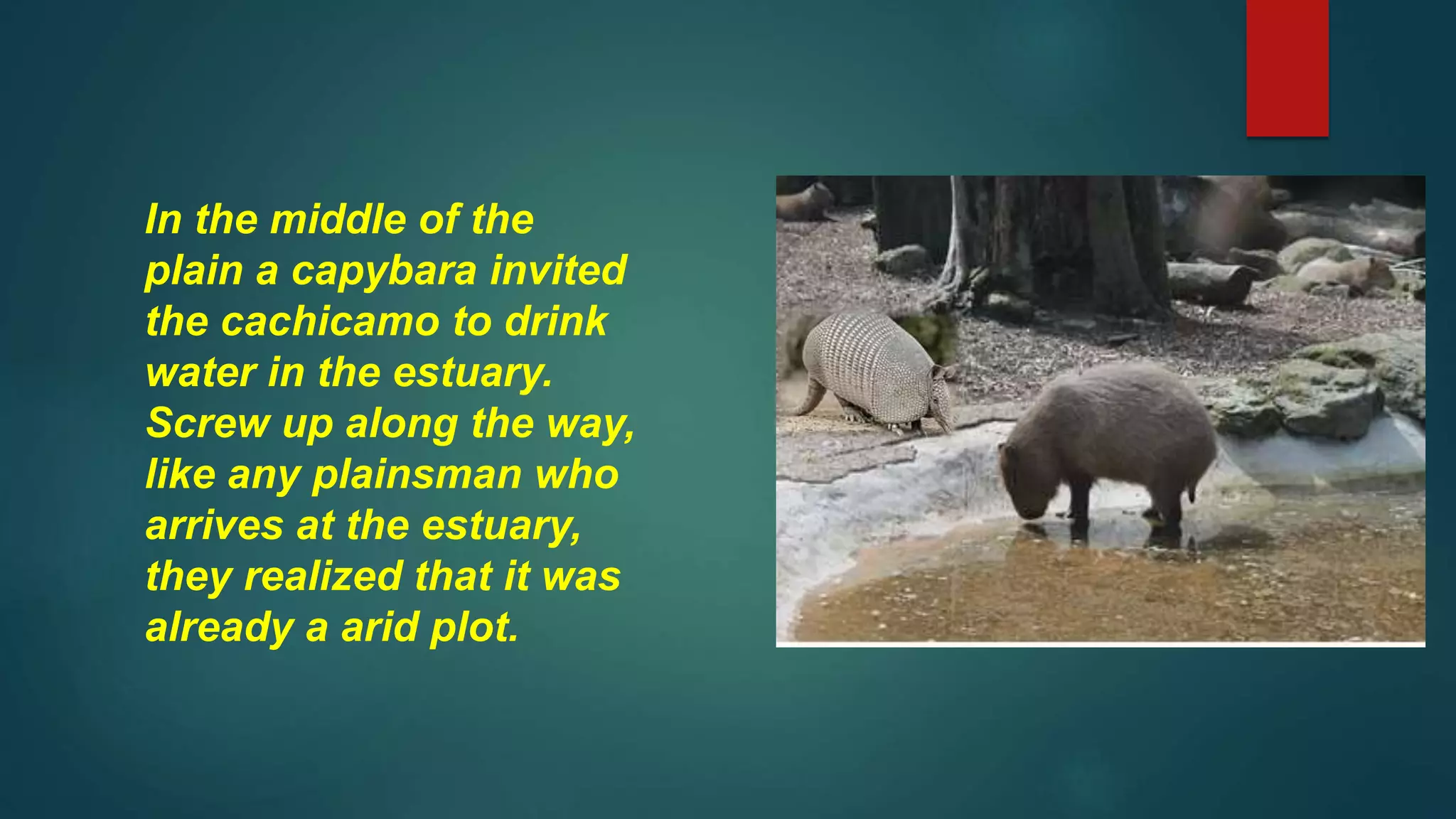 In the middle of the plain a capybara invited the cachicamo to drink water in the estuary. Screw up along the way, like any plainsman who arrives at the estuary, they realized that it was already a arid plot.